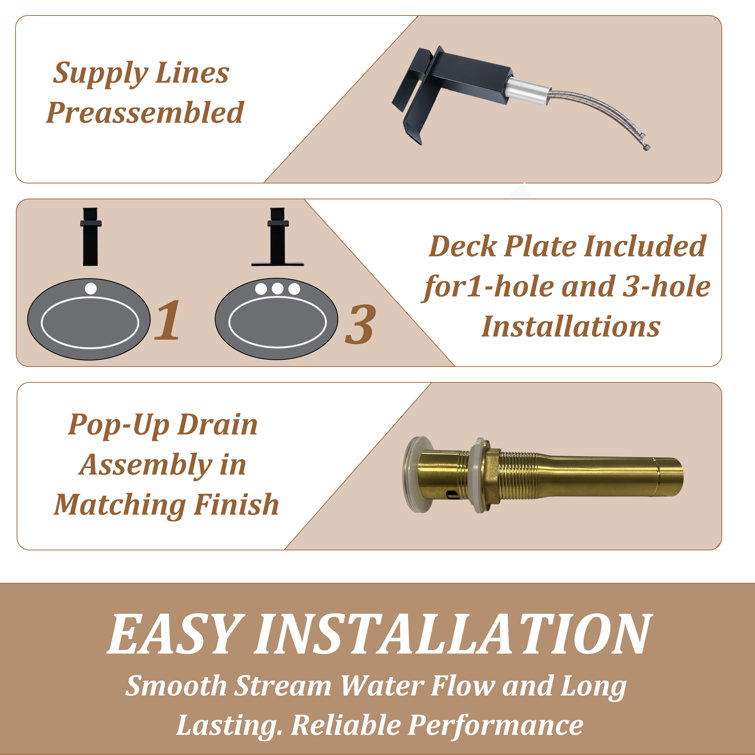 Supply Lines Preassembled

1

3

Deck Plate Included for1-hole and 3-hole Installations

Pop-Up Drain Assembly in Matching Finish

EASY INSTALLATION

Smooth Stream Water Flow and Long Lasting. Reliable Performance